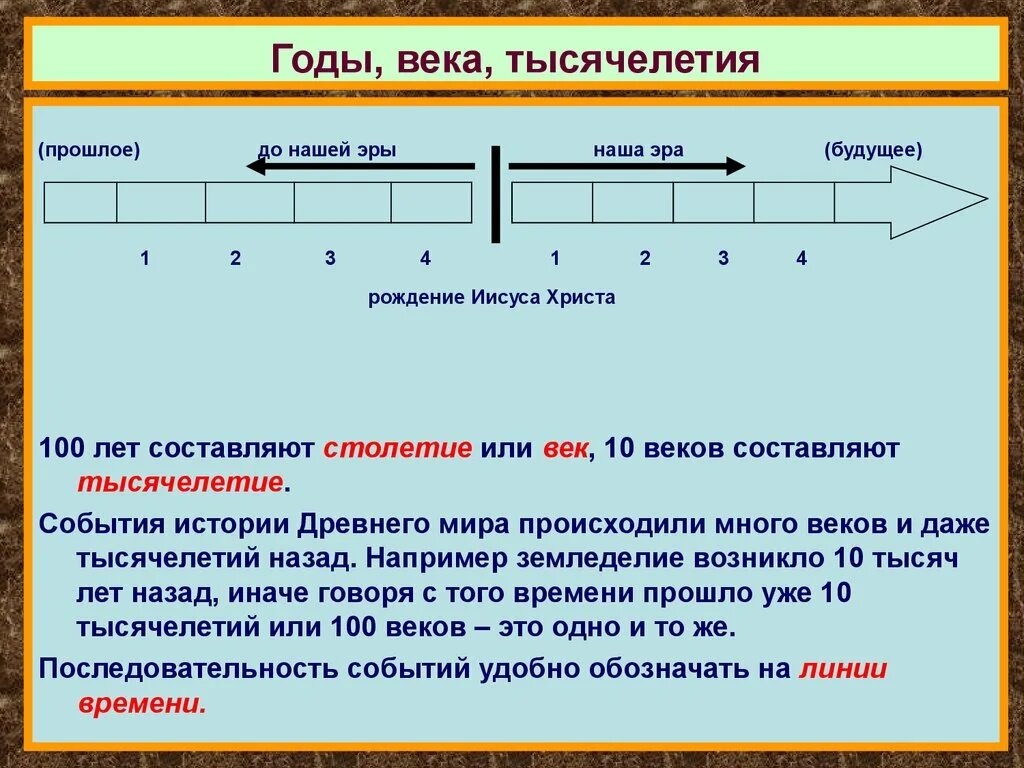 Годы, века, тысячелетия

(прошлое) до нашей эры наша эра (будущее)

1 2 3 4 1 2 3 4

рождение Иисуса Христа

100 лет составляют столетие или век, 10 веков составляют тысячелетие.

События истории Древнего мира происходили много веков и даже тысячелетий назад. Например земледелие возникло 10 тысяч лет назад, иначе говоря с того времени прошло уже 10 тысячелетий или 100 веков – это одно и то же.

Последовательность событий удобно обозначать на линии времени.